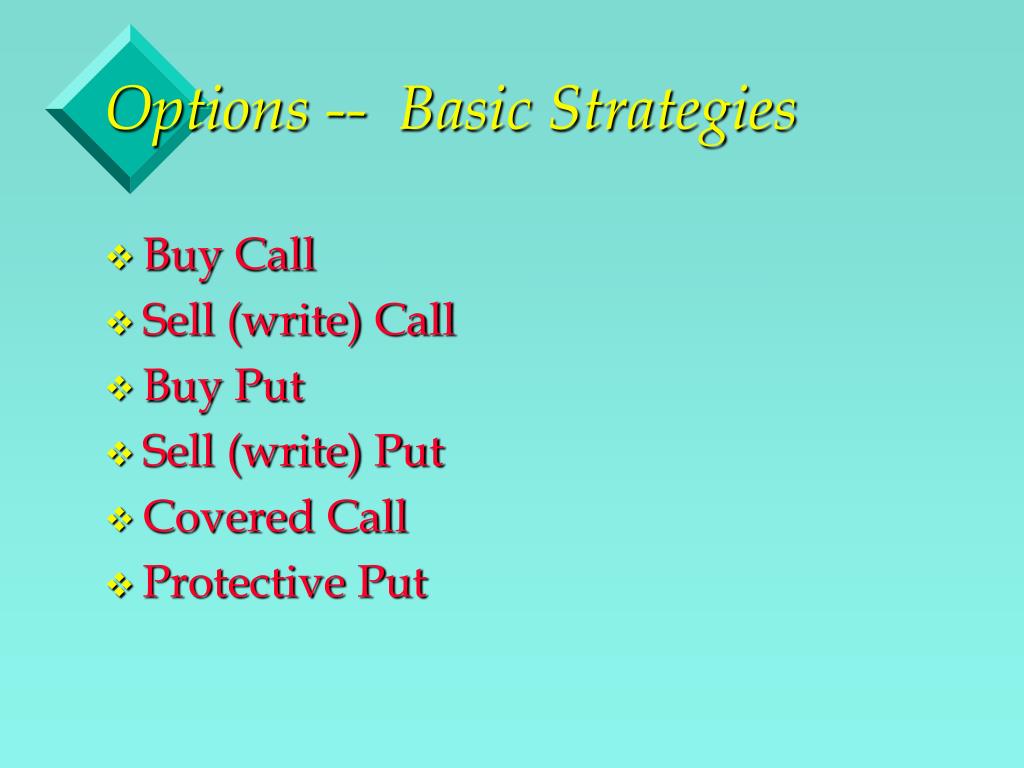 Options -- Basic Strategies

❖ Buy Call
❖ Sell (write) Call
❖ Buy Put
❖ Sell (write) Put
❖ Covered Call
❖ Protective Put